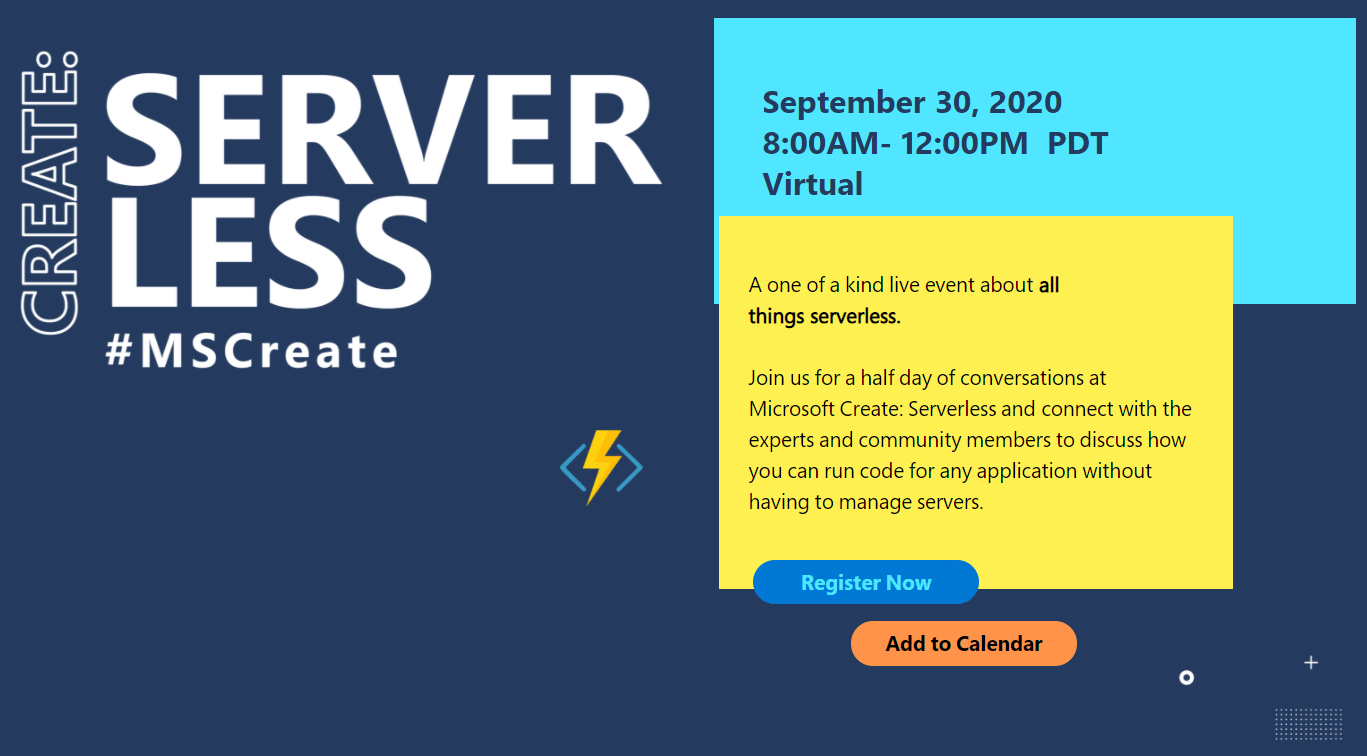 CREATE:
SERVER
LESS
#MSCreate

September 30, 2020
8:00AM- 12:00PM PDT
Virtual

A one of a kind live event about all things serverless.

Join us for a half day of conversations at Microsoft Create: Serverless and connect with the experts and community members to discuss how you can run code for any application without having to manage servers.

Register Now

Add to Calendar